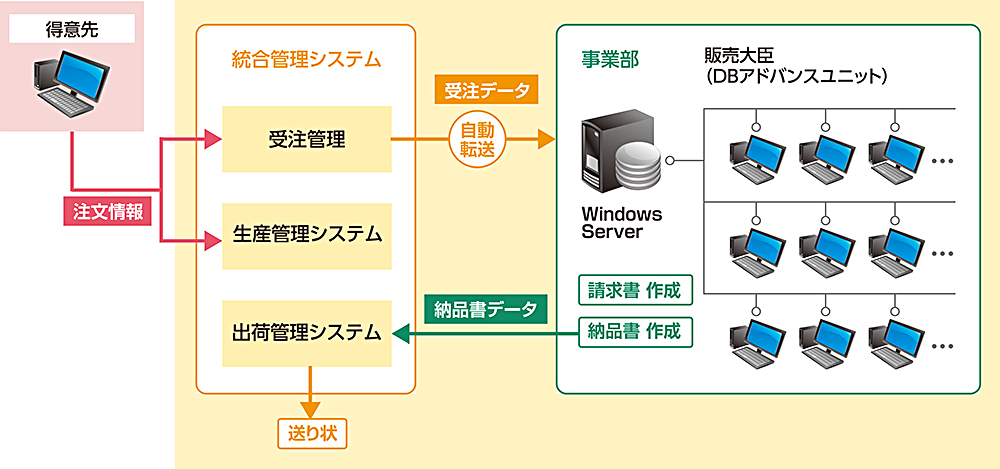 得意先

注文情報

統合管理システム

受注管理

生産管理システム

出荷管理システム

送り状

受注データ

自動転送

納品書データ

事業部

販売大臣
（DBアドバンスユニット）

Windows Server

請求書 作成

納品書 作成

…

…

…